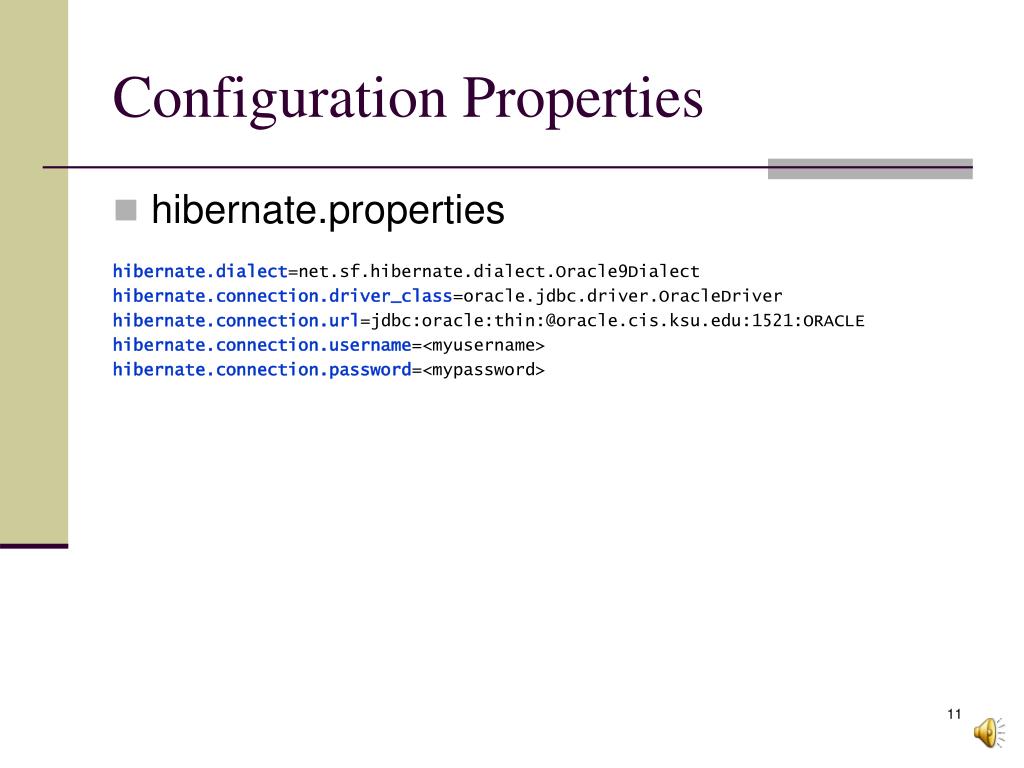 Configuration Properties

hibernate.properties

hibernate.dialect=net.sf.hibernate.dialect.Oracle9Dialect
hibernate.connection.driver_class=oracle.jdbc.driver.OracleDriver
hibernate.connection.url=jdbc:oracle:thin:@oracle.cis.ksu.edu:1521:ORACLE
hibernate.connection.username=<myusername>
hibernate.connection.password=<mypassword>

11